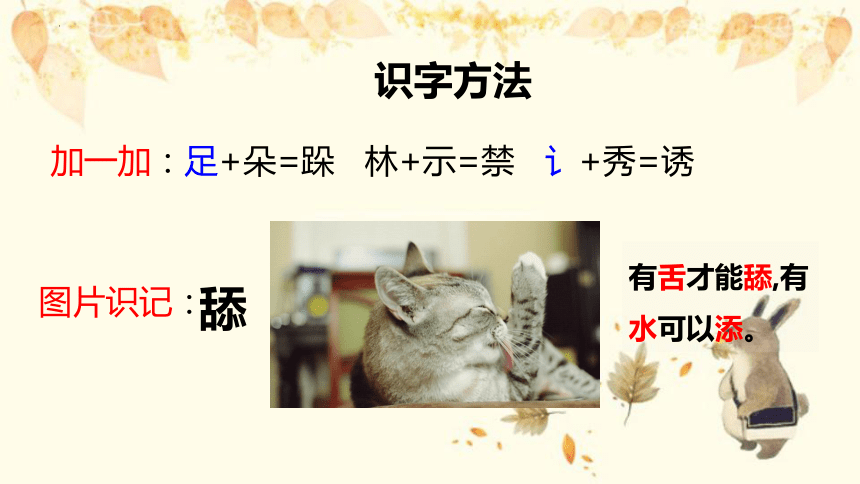 识字方法

加一加：足+朵=跺　林+示=禁　讠+秀=诱

图片识记：舔

有舌才能舔,有水可以添。